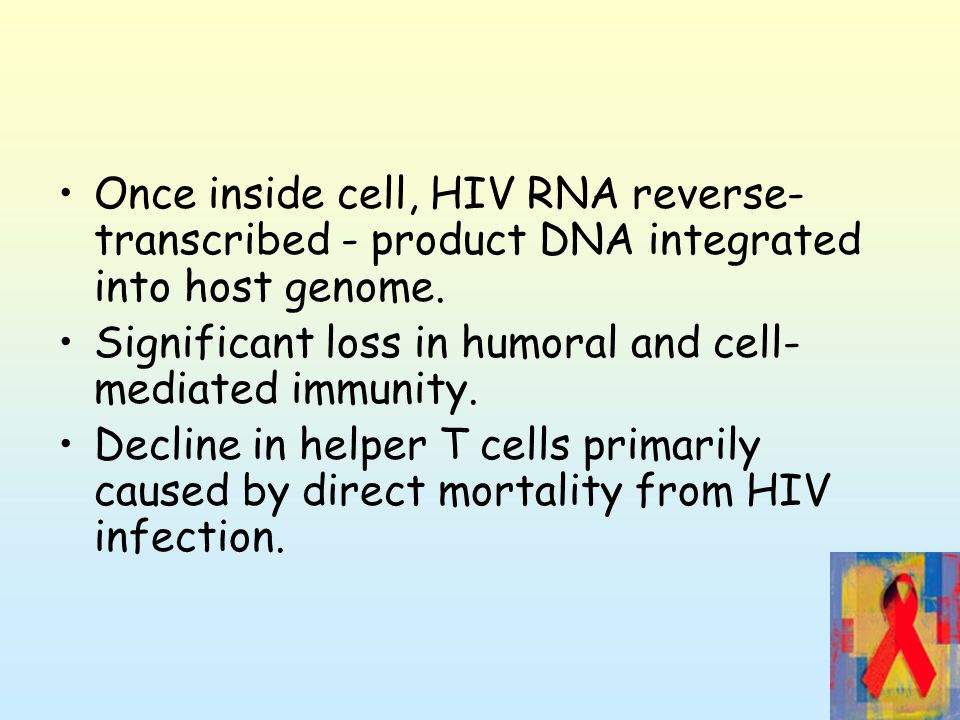 • Once inside cell, HIV RNA reverse-transcribed - product DNA integrated into host genome.
• Significant loss in humoral and cell-mediated immunity.
• Decline in helper T cells primarily caused by direct mortality from HIV infection.